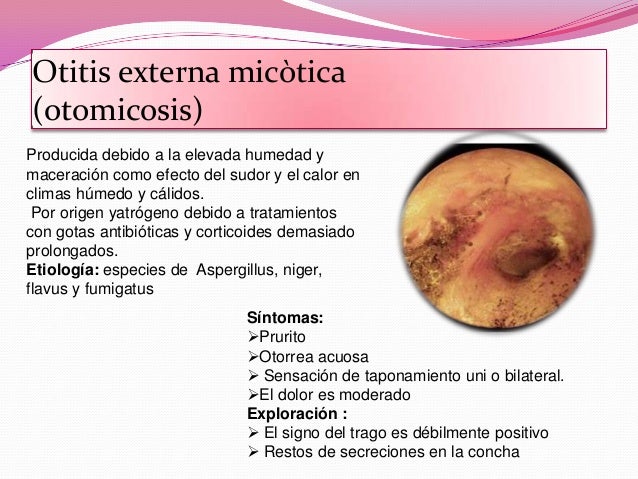 Otitis externa micòtica (otomicosis)

Producida debido a la elevada humedad y maceración como efecto del sudor y el calor en climas húmedo y cálidos.
Por origen yatrógeno debido a tratamientos con gotas antibióticas y corticoides demasiado prolongados.
**Etiología:** especies de Aspergillus, niger, flavus y fumigatus

**Síntomas:**
➢Prurito
➢Otorrea acuosa
➢ Sensación de taponamiento uni o bilateral.
➢El dolor es moderado
**Exploración :**
➢ El signo del trago es débilmente positivo
➢ Restos de secreciones en la concha